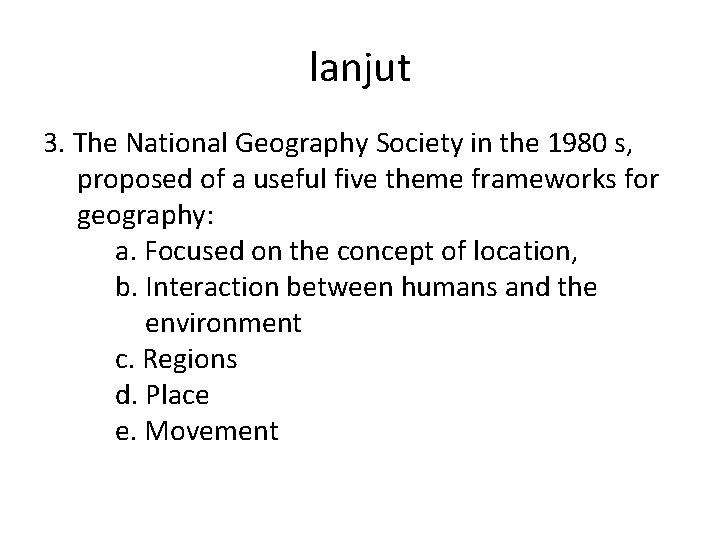 lanjut

3. The National Geography Society in the 1980 s, proposed of a useful five theme frameworks for geography:

a. Focused on the concept of location,
b. Interaction between humans and the environment
c. Regions
d. Place
e. Movement